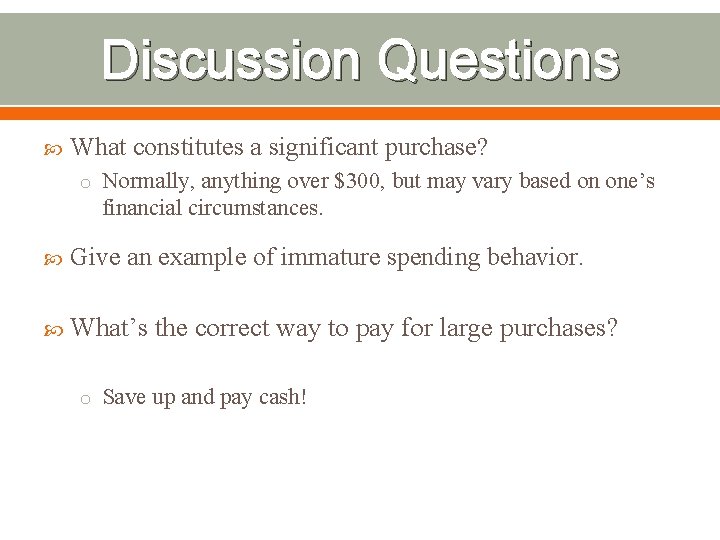 Discussion Questions

What constitutes a significant purchase?

Normally, anything over \$300, but may vary based on one’s financial circumstances.

Give an example of immature spending behavior.

What’s the correct way to pay for large purchases?

Save up and pay cash!